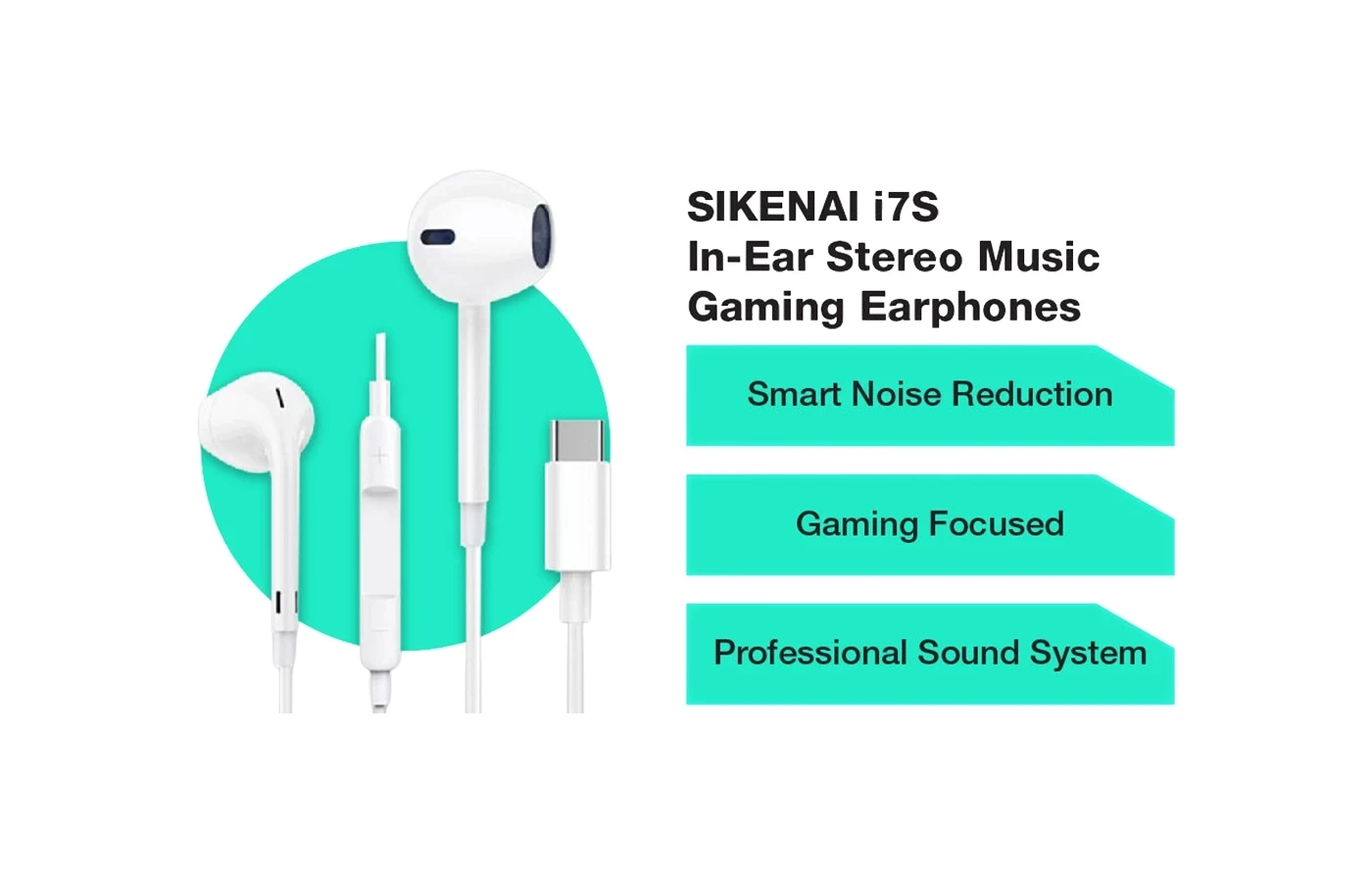 SIKENAI i7S
In-Ear Stereo Music
Gaming Earphones

Smart Noise Reduction

Gaming Focused

Professional Sound System